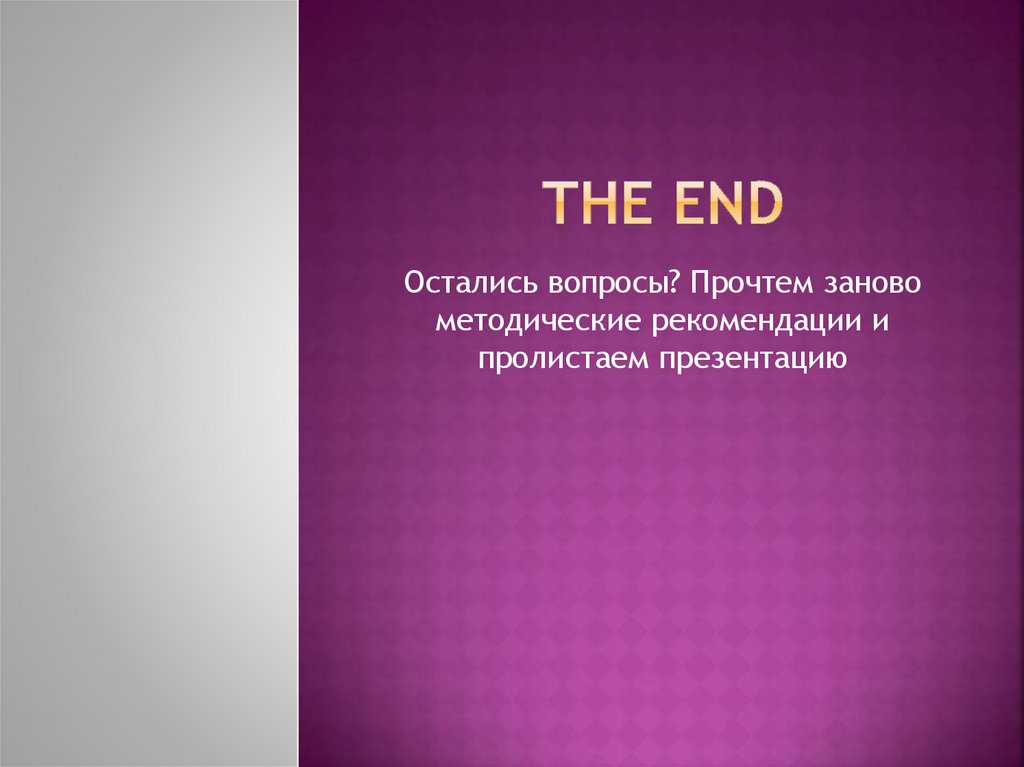 THE END

Остались вопросы? Прочтем заново методические рекомендации и пролистаем презентацию